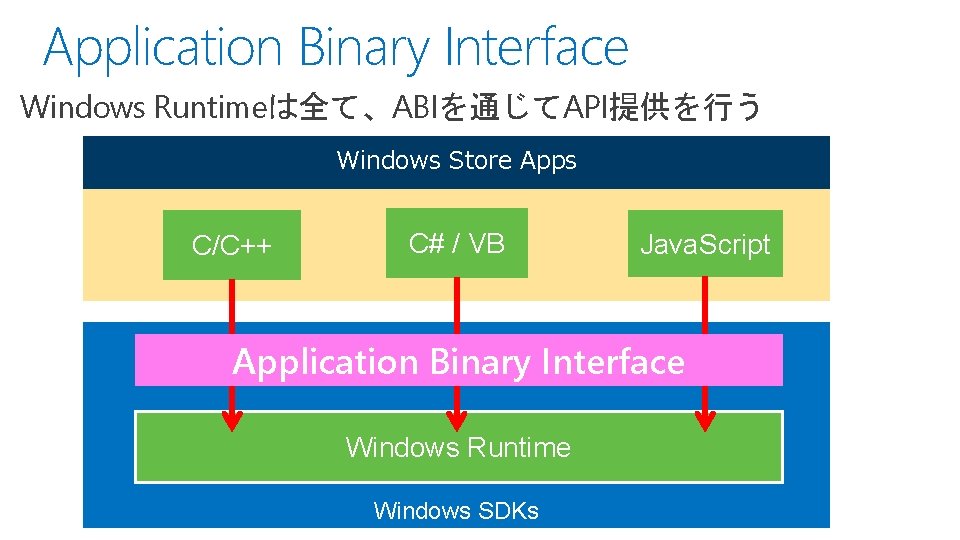 Application Binary Interface

Windows Runtimeは全て、ABIを通じてAPI提供を行う

Windows Store Apps

C/C++

C# / VB

JavaScript

Application Binary Interface

Windows Runtime

Windows SDKs